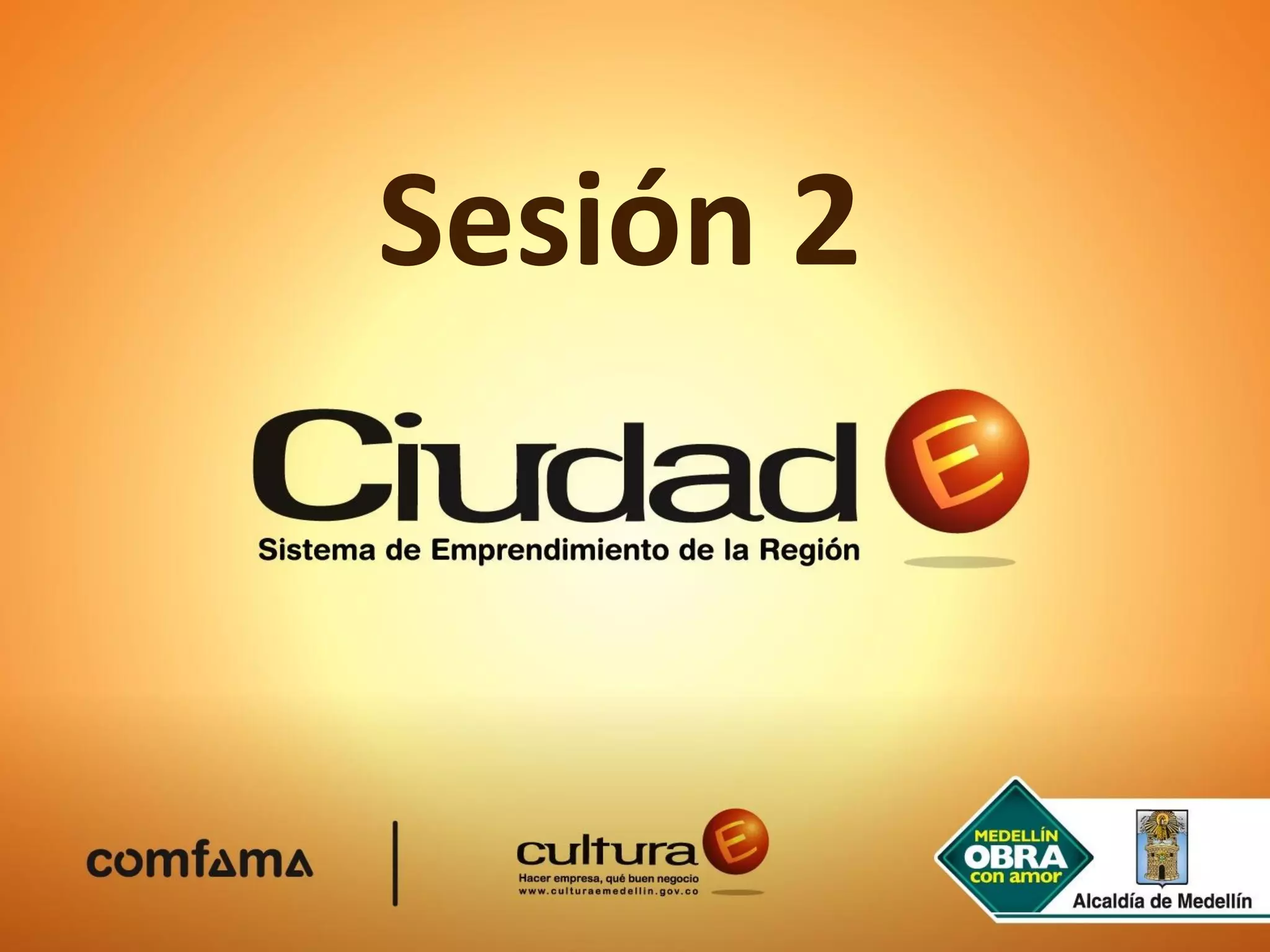 Sesión 2

Ciudad E
Sistema de Emprendimiento de la Región

comfama

cultura E
Hacer empresa, qué buen negocio
www.culturaemedellin.gov.co

MEDELLÍN
OBRA
con amor

Alcaldía de Medellín